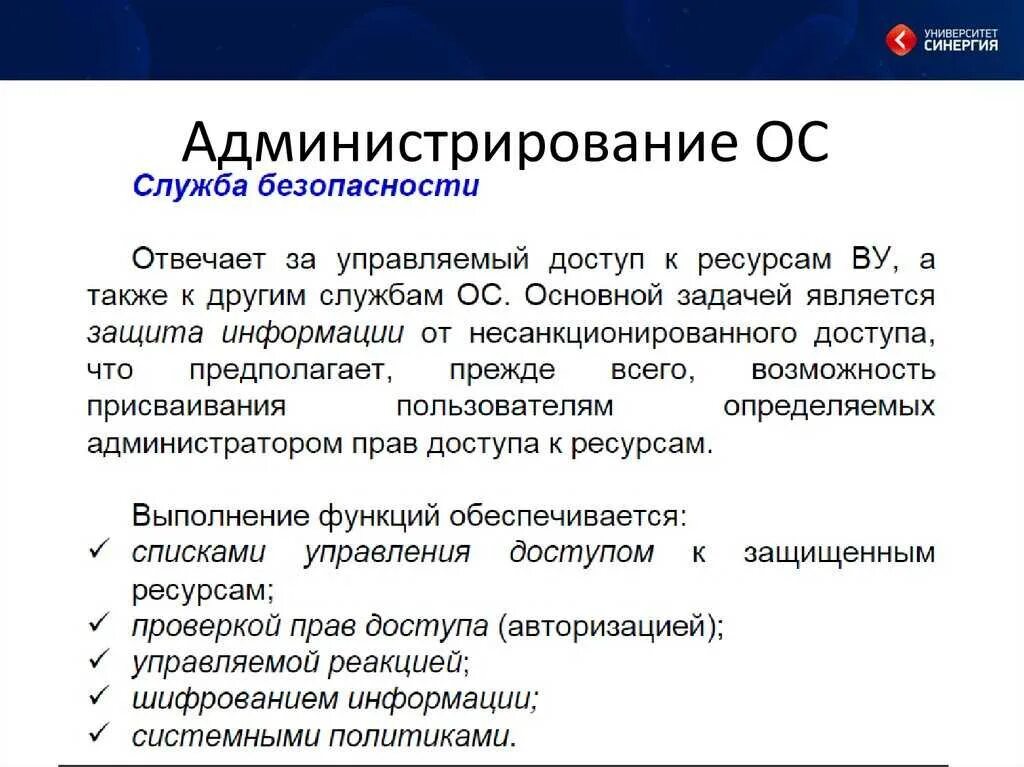 УНИВЕРСИТЕТ СИНЕРГИЯ

Администрирование ОС

Служба безопасности

Отвечает за управляемый доступ к ресурсам ВУ, а также к другим службам ОС. Основной задачей является защита информации от несанкционированного доступа, что предполагает, прежде всего, возможность присваивания пользователям определяемых администратором прав доступа к ресурсам.

Выполнение функций обеспечивается:
✓ списками управления доступом к защищенным ресурсам;
✓ проверкой прав доступа (авторизацией);
✓ управляемой реакцией;
✓ шифрованием информации;
✓ системными политиками.